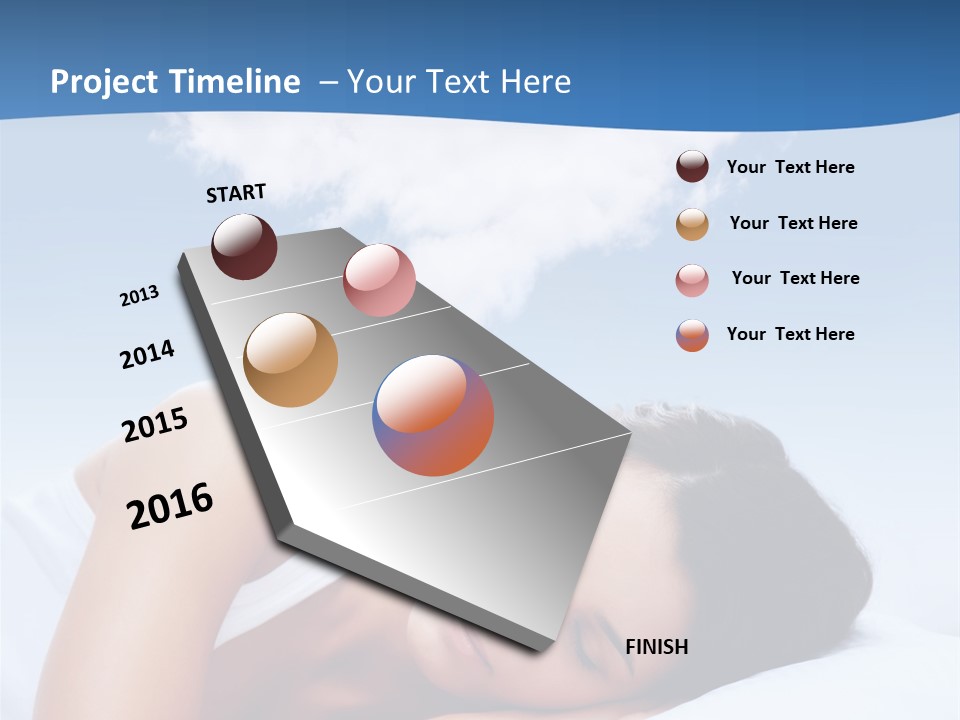 Project Timeline – Your Text Here

START

2013

2014

2015

2016

FINISH

Your Text Here

Your Text Here

Your Text Here

Your Text Here